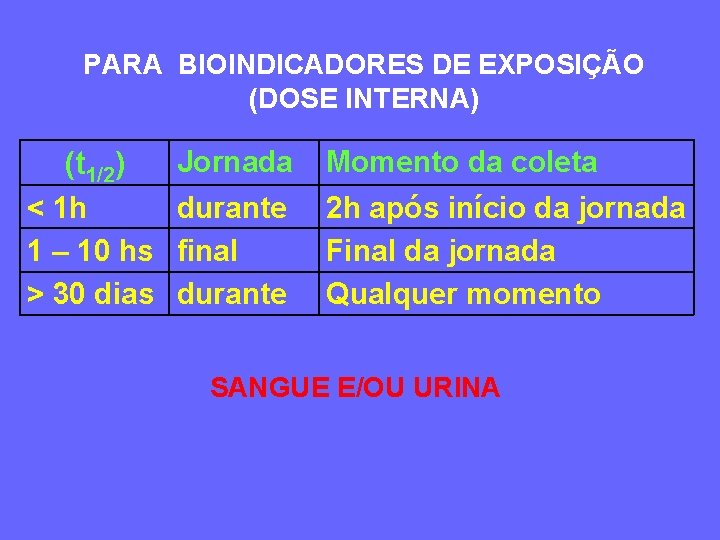 PARA BIOINDICADORES DE EXPOSIÇÃO
(DOSE INTERNA)

| ($t_{1/2}$) | Jornada | Momento da coleta |
|---|---|---|
| < 1h | durante | 2h após início da jornada |
| 1 – 10 hs | final | Final da jornada |
| > 30 dias | durante | Qualquer momento |

SANGUE E/OU URINA